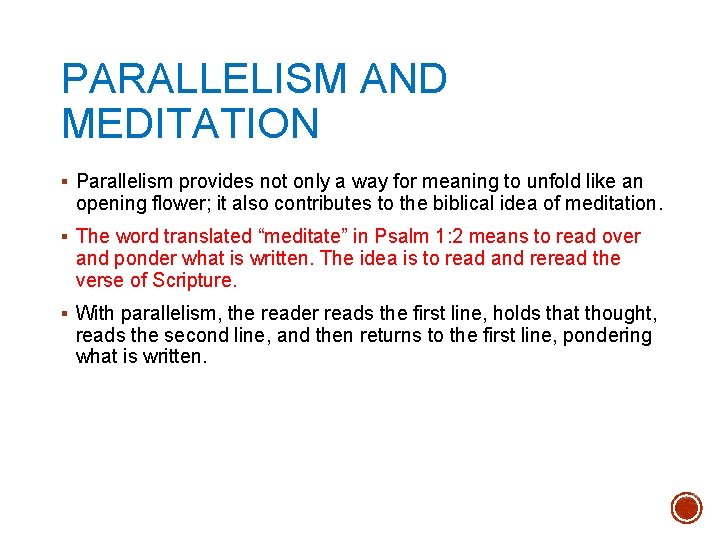 PARALLELISM AND MEDITATION

▪ Parallelism provides not only a way for meaning to unfold like an opening flower; it also contributes to the biblical idea of meditation.

▪ The word translated “meditate” in Psalm 1:2 means to read over and ponder what is written. The idea is to read and reread the verse of Scripture.

▪ With parallelism, the reader reads the first line, holds that thought, reads the second line, and then returns to the first line, pondering what is written.